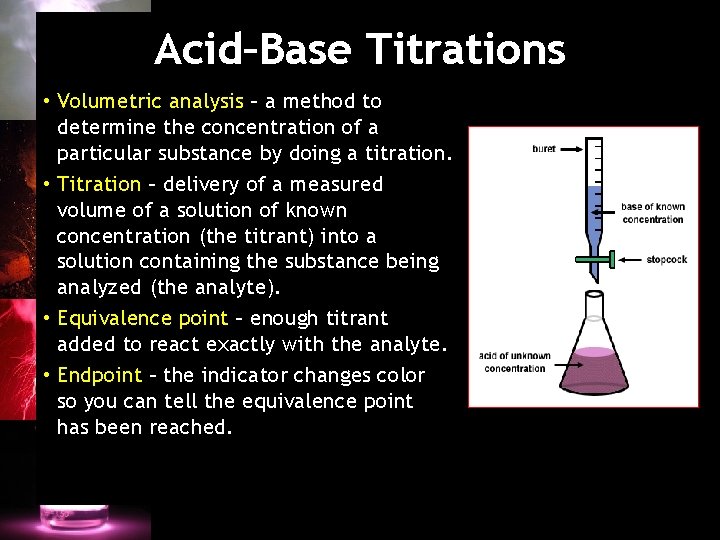 Acid-Base Titrations

• Volumetric analysis – a method to determine the concentration of a particular substance by doing a titration.

• Titration – delivery of a measured volume of a solution of known concentration (the titrant) into a solution containing the substance being analyzed (the analyte).

• Equivalence point – enough titrant added to react exactly with the analyte.

• Endpoint – the indicator changes color so you can tell the equivalence point has been reached.

buret

base of known concentration

stopcock

acid of unknown concentration